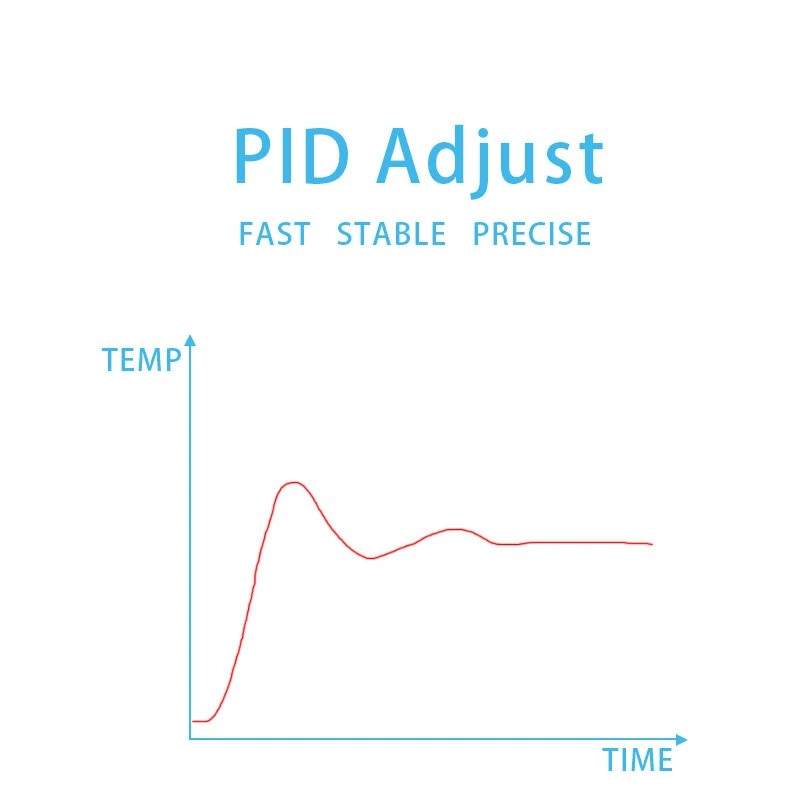 PID Adjust

FAST STABLE PRECISE

TEMP

TIME